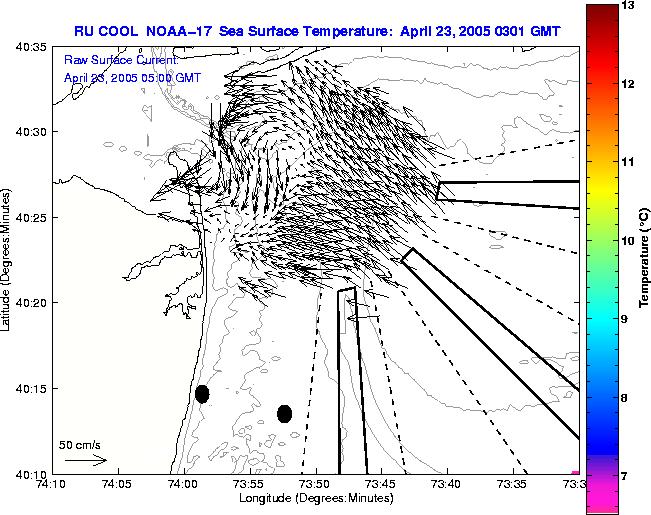 RU COOL NOAA-17 Sea Surface Temperature: April 23, 2005 0301 GMT

Raw Surface Current:
April 23, 2005 05:00 GMT

40:35
40:30
40:25
40:20
40:15
40:10

Latitude (Degrees:Minutes)

50 cm/s

74:10 74:05 74:00 73:55 73:50 73:45 73:40 73:35 73:3

Longitude (Degrees:Minutes)

13
12
11
10
9
8
7

Temperature (°C)